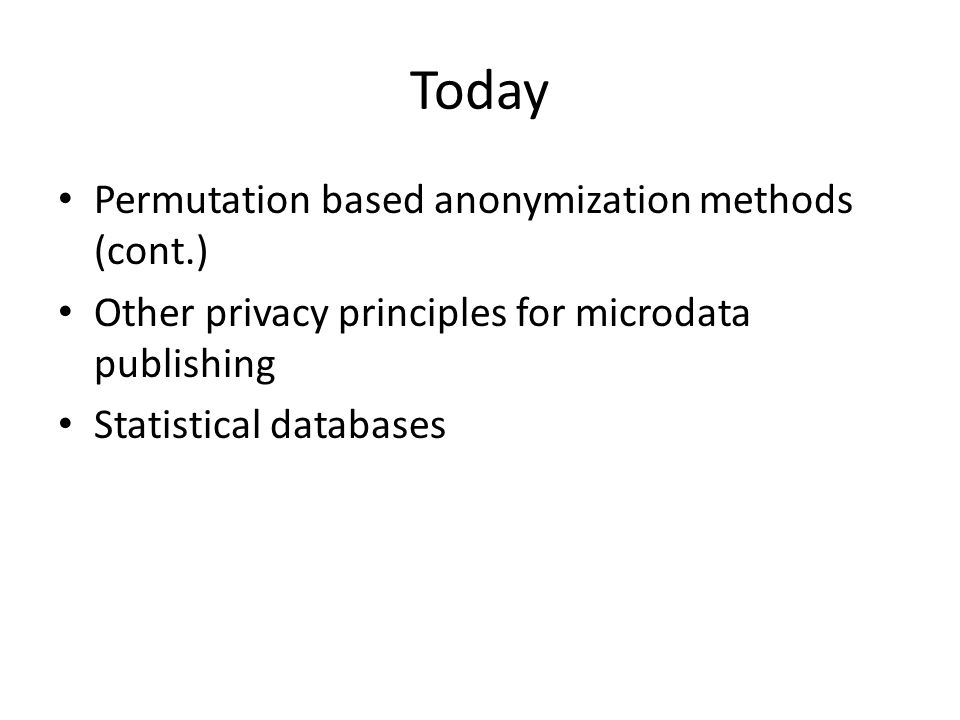 Today

• Permutation based anonymization methods (cont.)
• Other privacy principles for microdata publishing
• Statistical databases